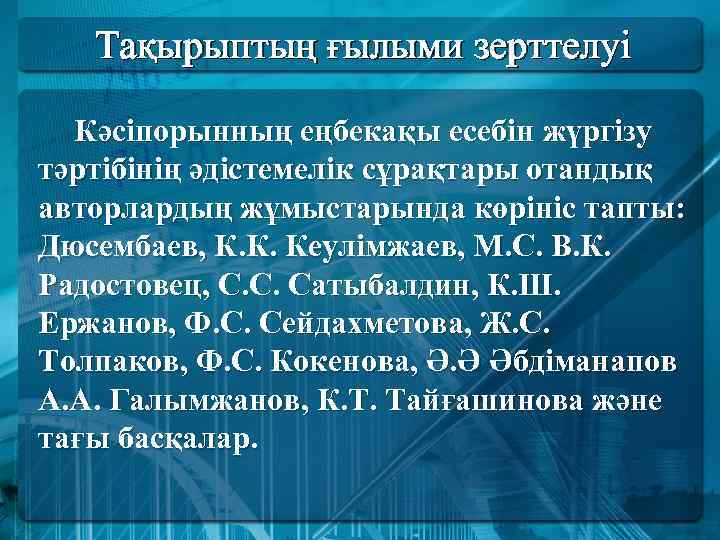 Тақырыптың ғылыми зерттелуі

Кәсіпорынның еңбекақы есебін жүргізу тәртібінің әдістемелік сұрақтары отандық авторлардың жұмыстарында көрініс тапты: Дюсембаев, К.К. Кеулімжаев, М.С. В.К. Радостовец, С.С. Сатыбалдин, К.Ш. Ержанов, Ф.С. Сейдахметова, Ж.С. Толпаков, Ф.С. Кокенова, Ә.Ә Әбдіманапов А.А. Галымжанов, К.Т. Тайғашинова және тағы басқалар.